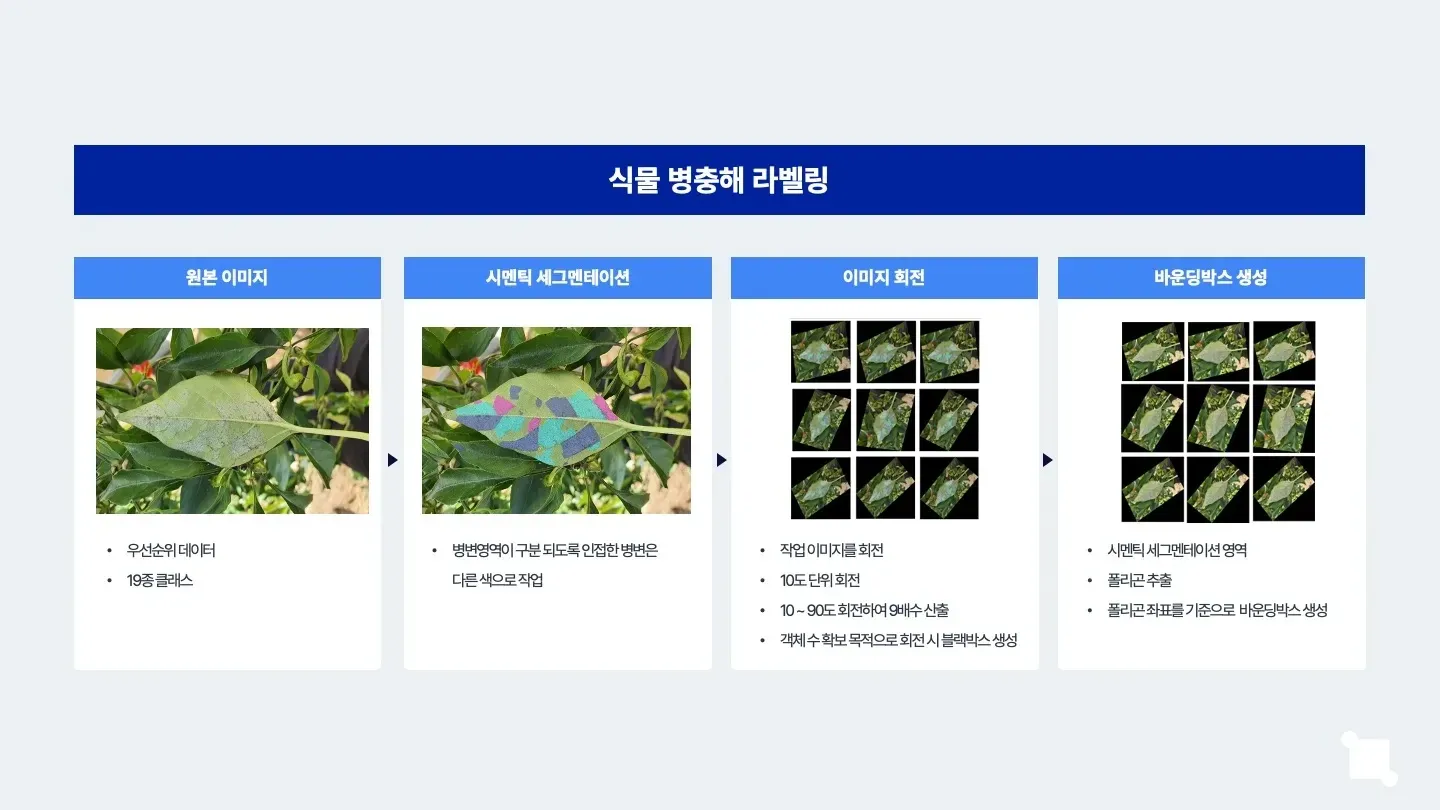 식물 병충해 라벨링

원본 이미지

• 우선순위 데이터
• 19종 클래스

시멘틱 세그멘테이션

• 병변영역이 구분 되도록 인접한 병변은 다른 색으로 작업

이미지 회전

• 작업 이미지를 회전
• 10도 단위 회전
• 10 ~ 90도 회전하여 9배수 산출
• 객체 수 확보 목적으로 회전 시 블랙박스 생성

바운딩박스 생성

• 시멘틱 세그멘테이션 영역
• 폴리곤 추출
• 폴리곤 좌표를 기준으로 바운딩박스 생성